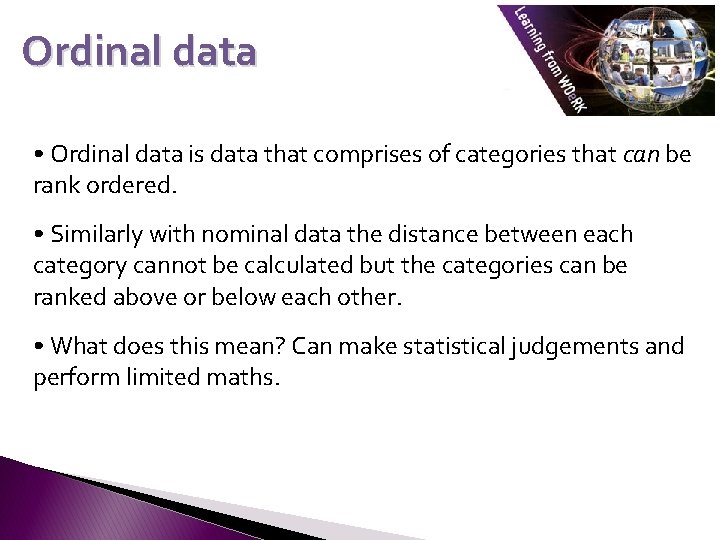 Ordinal data

Learning from WOeRK

• Ordinal data is data that comprises of categories that can be rank ordered.

• Similarly with nominal data the distance between each category cannot be calculated but the categories can be ranked above or below each other.

• What does this mean? Can make statistical judgements and perform limited maths.